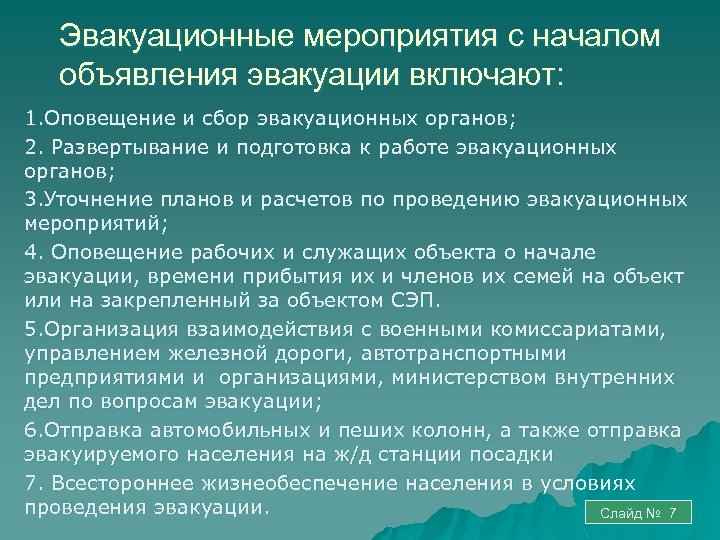 Эвакуационные мероприятия с началом объявления эвакуации включают:

1.Оповещение и сбор эвакуационных органов;

2. Развертывание и подготовка к работе эвакуационных органов;

3.Уточнение планов и расчетов по проведению эвакуационных мероприятий;

4. Оповещение рабочих и служащих объекта о начале эвакуации, времени прибытия их и членов их семей на объект или на закрепленный за объектом СЭП.

5.Организация взаимодействия с военными комиссариатами, управлением железной дороги, автотранспортными предприятиями и организациями, министерством внутренних дел по вопросам эвакуации;

6.Отправка автомобильных и пеших колонн, а также отправка эвакуируемого населения на ж/д станции посадки

7. Всестороннее жизнеобеспечение населения в условиях проведения эвакуации.

Слайд № 7